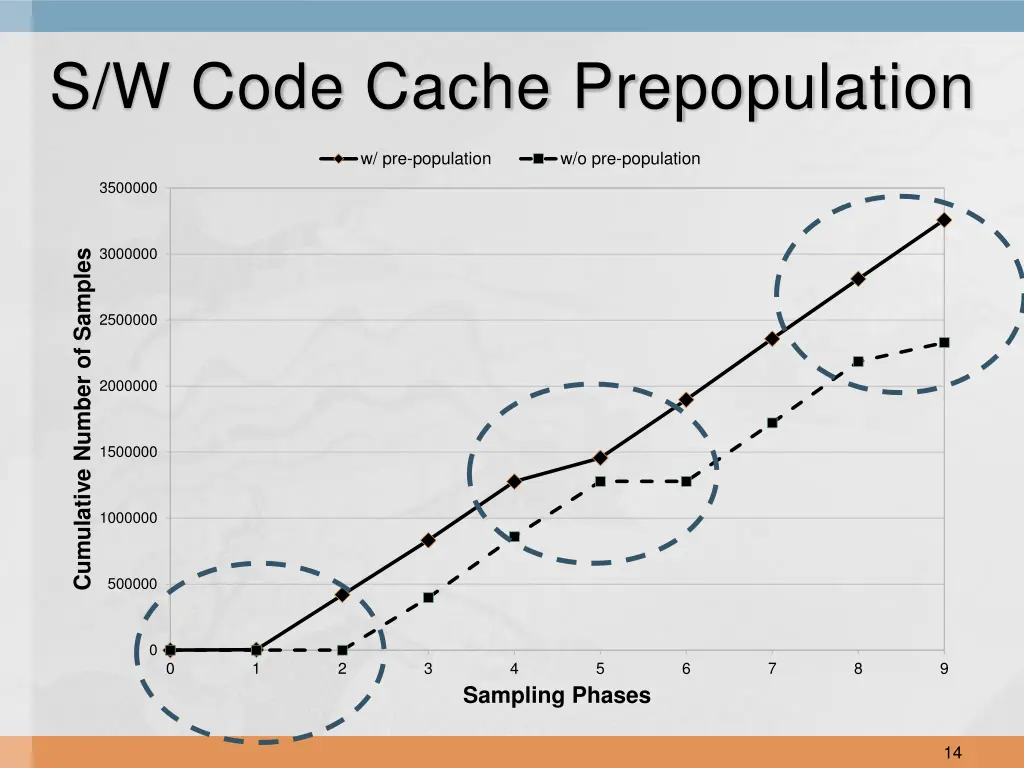 S/W Code Cache Prepopulation

w/ pre-population
w/o pre-population

Cumulative Number of Samples

3500000
3000000
2500000
2000000
1500000
1000000
500000
0

0 1 2 3 4 5 6 7 8 9

Sampling Phases

14